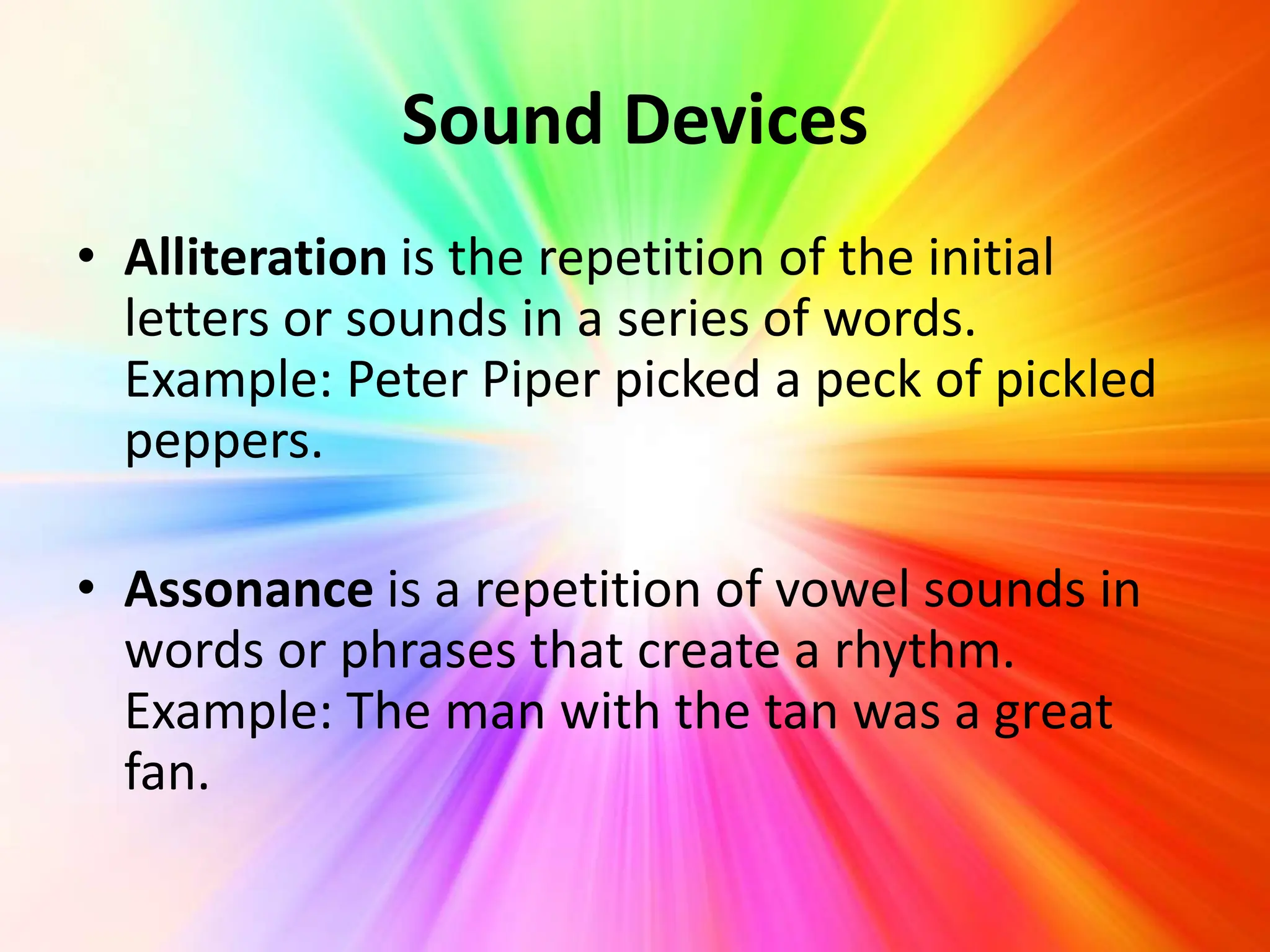 Sound Devices

• Alliteration is the repetition of the initial letters or sounds in a series of words. Example: Peter Piper picked a peck of pickled peppers.

• Assonance is a repetition of vowel sounds in words or phrases that create a rhythm. Example: The man with the tan was a great fan.